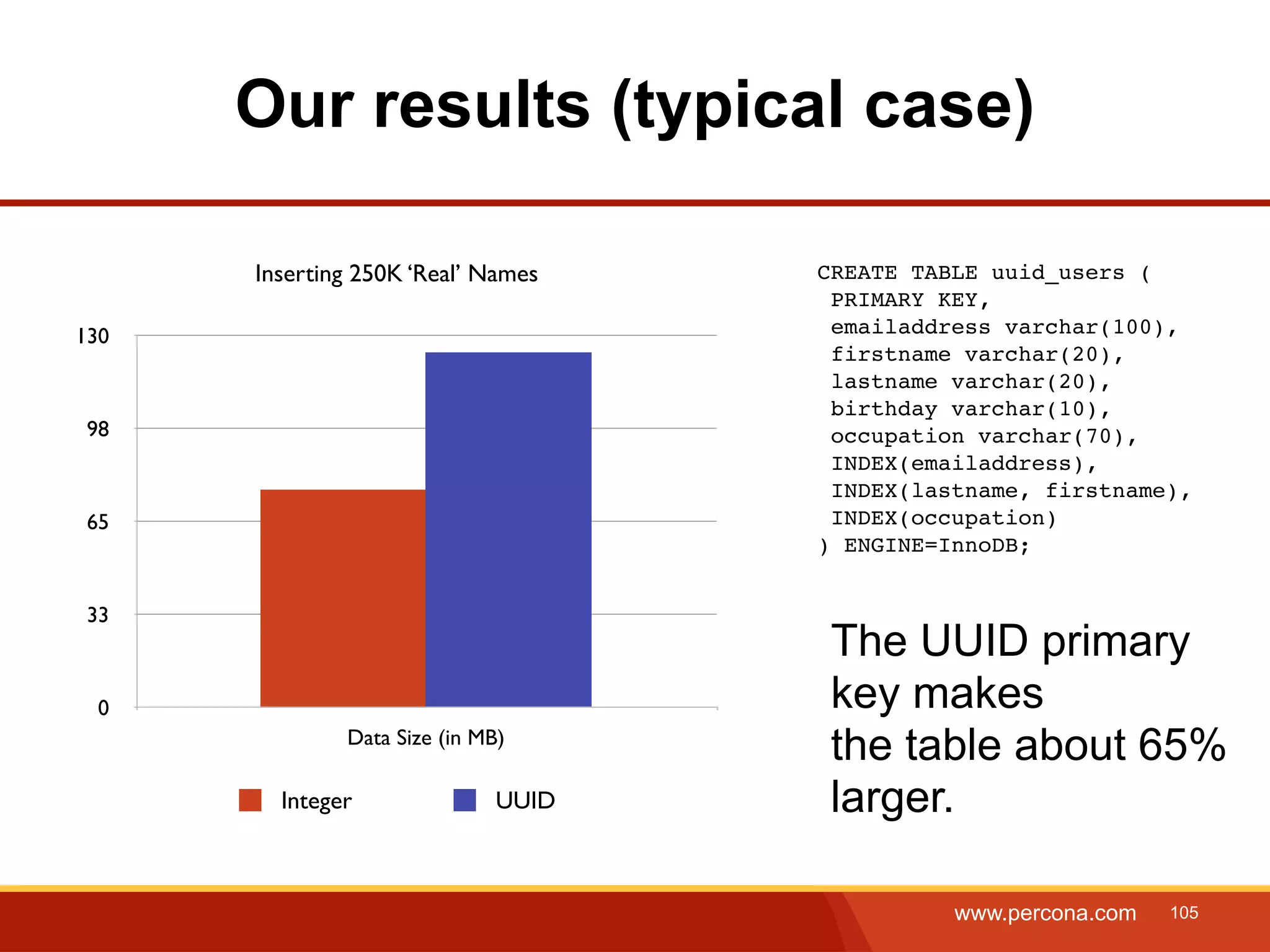 Our results (typical case)

Inserting 250K ‘Real’ Names

130
98
65
33
0

Data Size (in MB)

Integer
UUID

CREATE TABLE uuid_users (
PRIMARY KEY,
emailaddress varchar(100),
firstname varchar(20),
lastname varchar(20),
birthday varchar(10),
occupation varchar(70),
INDEX(emailaddress),
INDEX(lastname, firstname),
INDEX(occupation)
) ENGINE=InnoDB;

The UUID primary key makes the table about 65% larger.

www.percona.com 105